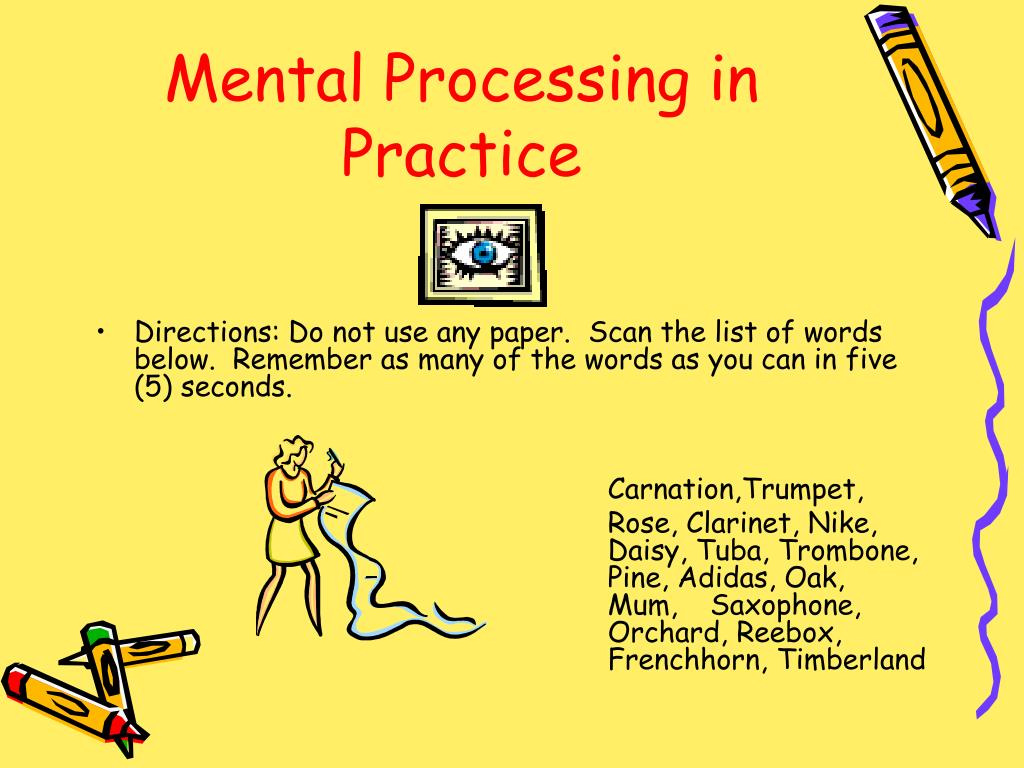 Mental Processing in Practice

• Directions: Do not use any paper. Scan the list of words below. Remember as many of the words as you can in five (5) seconds.

Carnation,Trumpet,
Rose, Clarinet, Nike,
Daisy, Tuba, Trombone,
Pine, Adidas, Oak,
Mum, Saxophone,
Orchard, Reebox,
Frenchhorn, Timberland